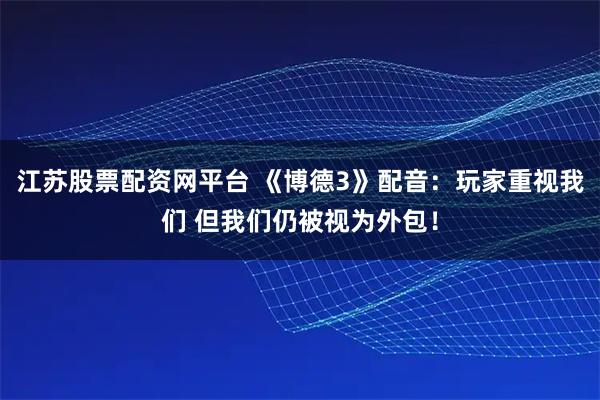 江苏股票配资网平台 《博德3》配音：玩家重视我们 但我们仍被视为外包！